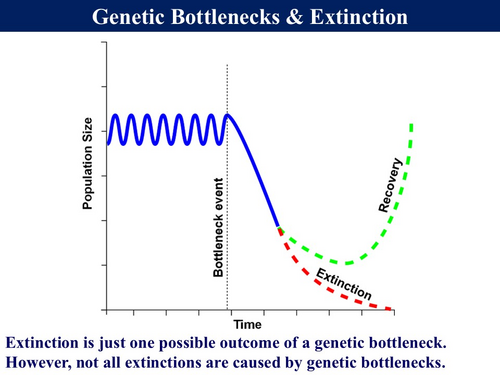 Genetic Bottlenecks & Extinction

Population Size

Bottleneck event

Recovery

Extinction

Time

Extinction is just one possible outcome of a genetic bottleneck. However, not all extinctions are caused by genetic bottlenecks.